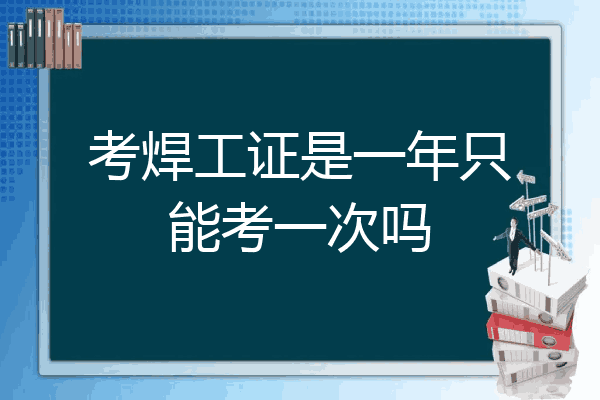 考焊工证是一年只能考一次吗